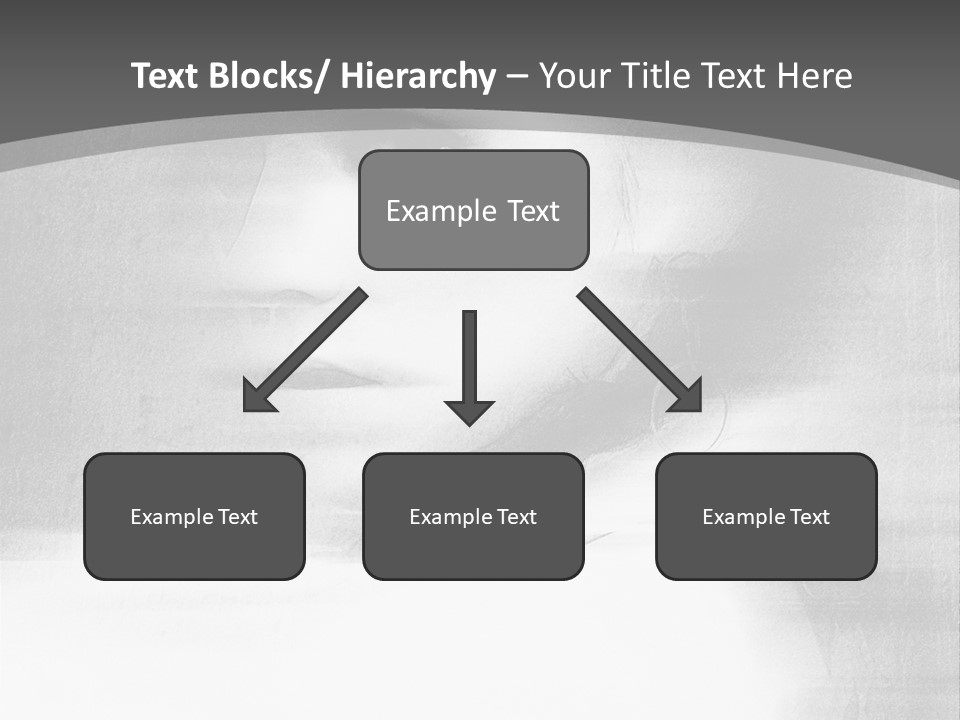 Text Blocks/ Hierarchy – Your Title Text Here

Example Text

Example Text

Example Text

Example Text